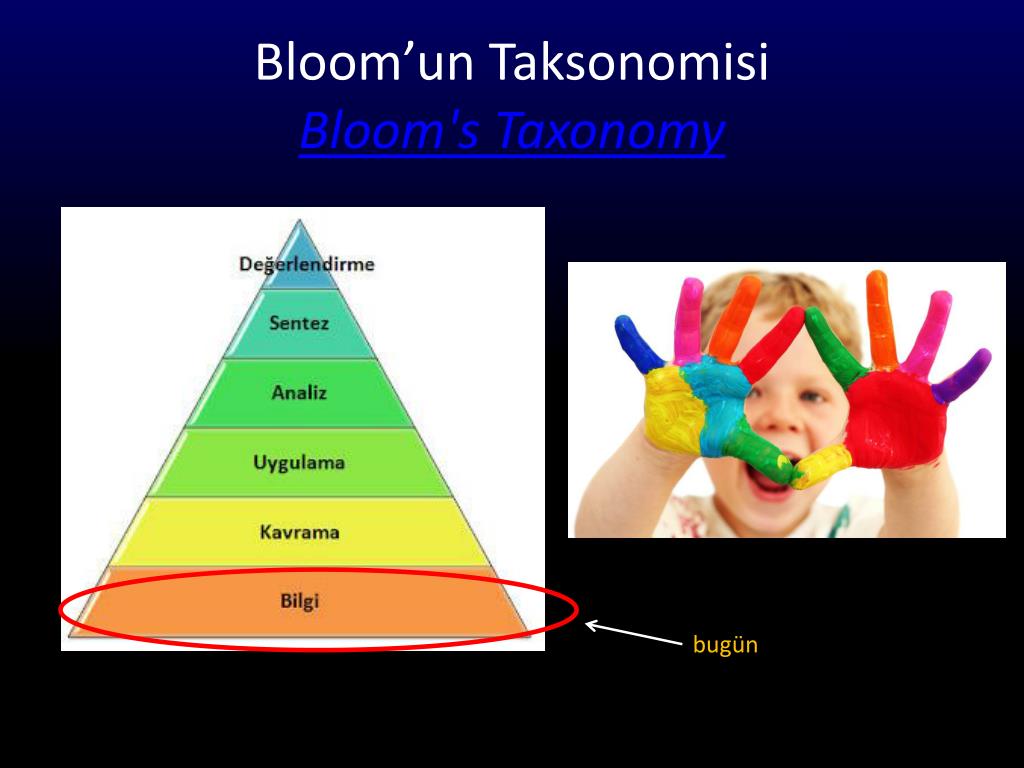 Bloom'un Taksonomisi
Bloom's Taxonomy

Değerlendirme
Sentez
Analiz
Uygulama
Kavrama
Bilgi

bugün